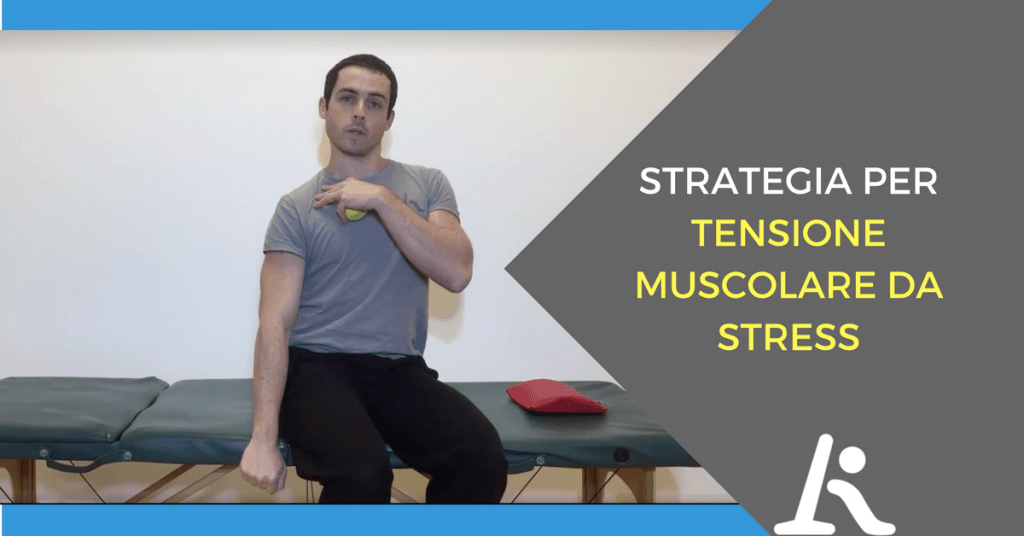 STRATEGIA PER
TENSIONE
MUSCOLARE DA
STRESS